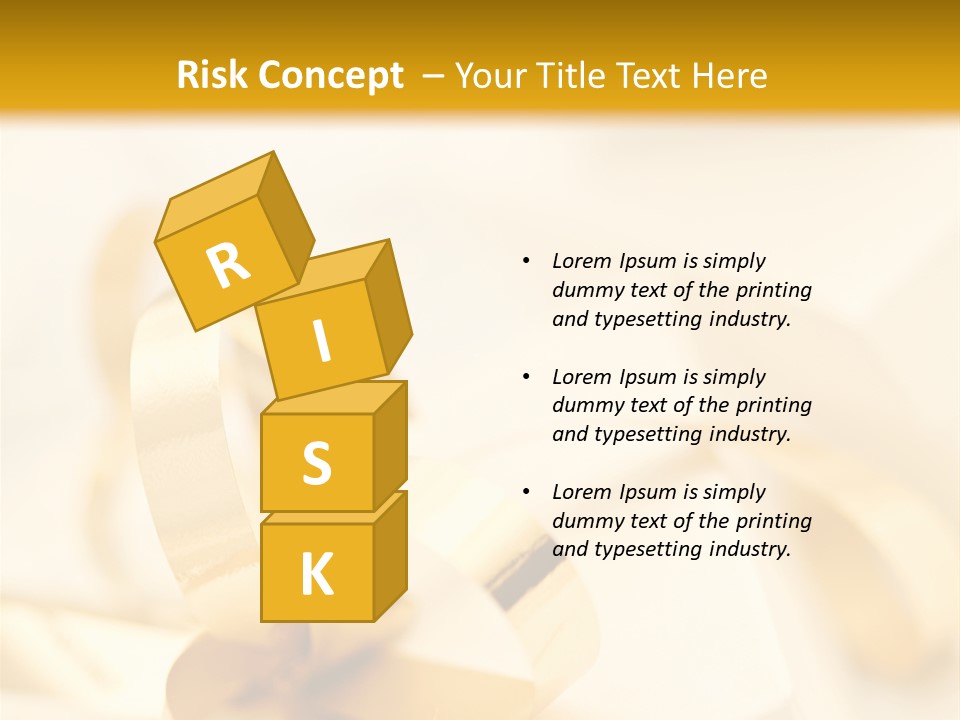 Risk Concept – Your Title Text Here

R
I
S
K

• Lorem Ipsum is simply dummy text of the printing and typesetting industry.

• Lorem Ipsum is simply dummy text of the printing and typesetting industry.

• Lorem Ipsum is simply dummy text of the printing and typesetting industry.